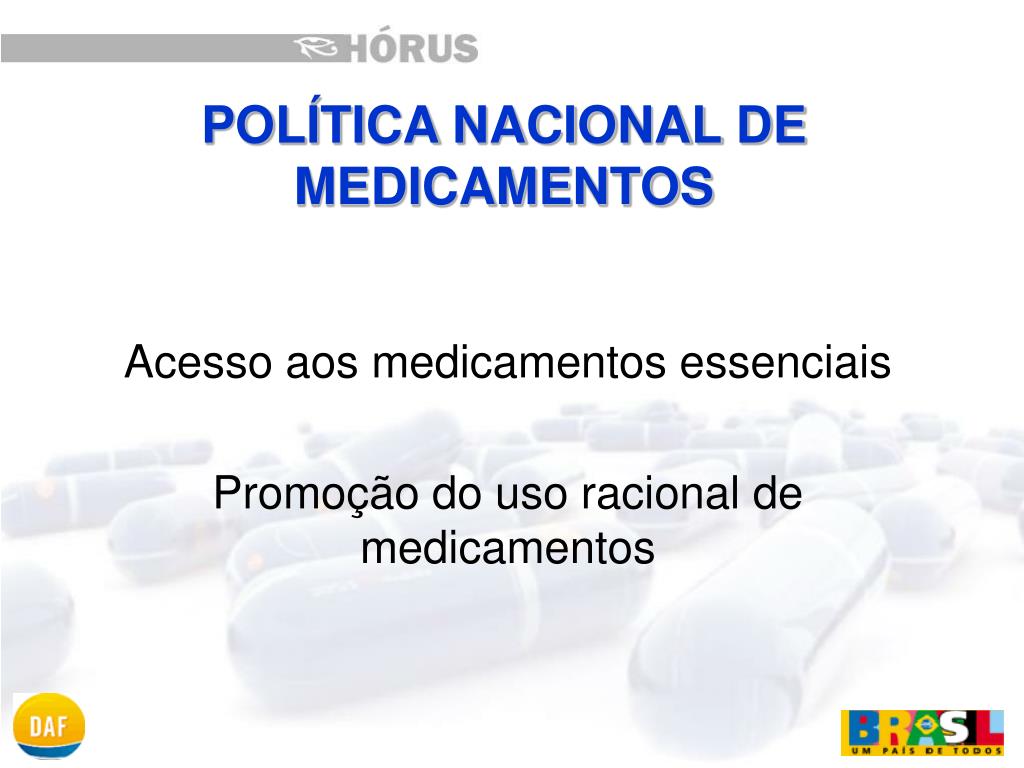 HÓRUS

POLÍTICA NACIONAL DE MEDICAMENTOS

Acesso aos medicamentos essenciais

Promoção do uso racional de medicamentos

DAF

BRASIL
UM PAÍS DE TODOS